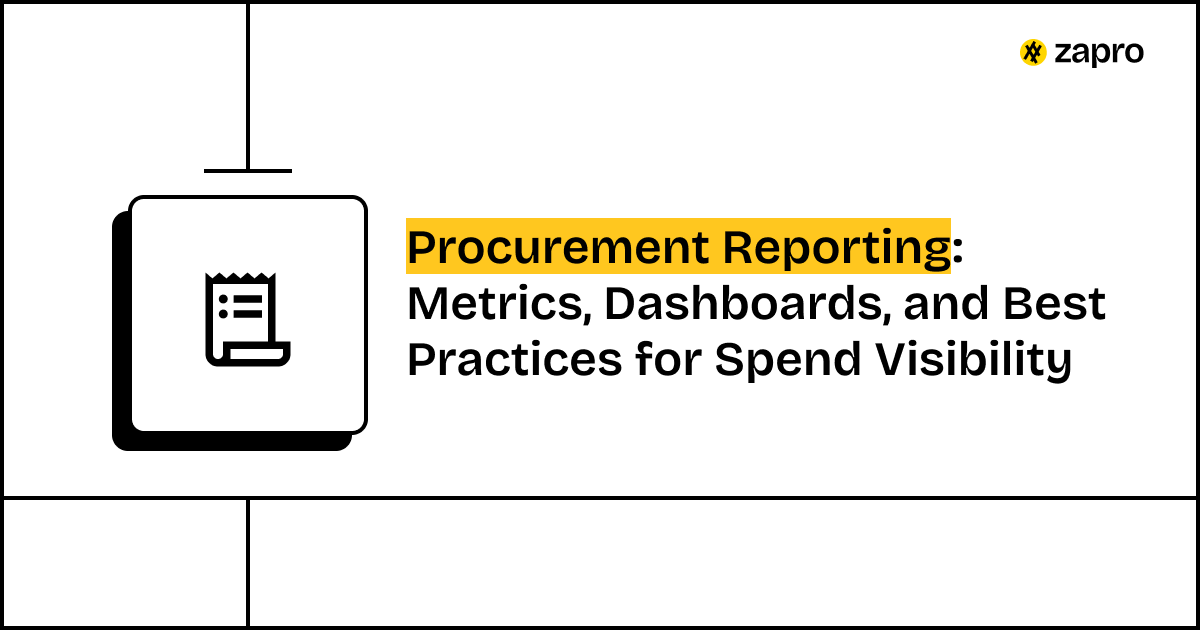 zapro

Procurement Reporting: Metrics, Dashboards, and Best Practices for Spend Visibility